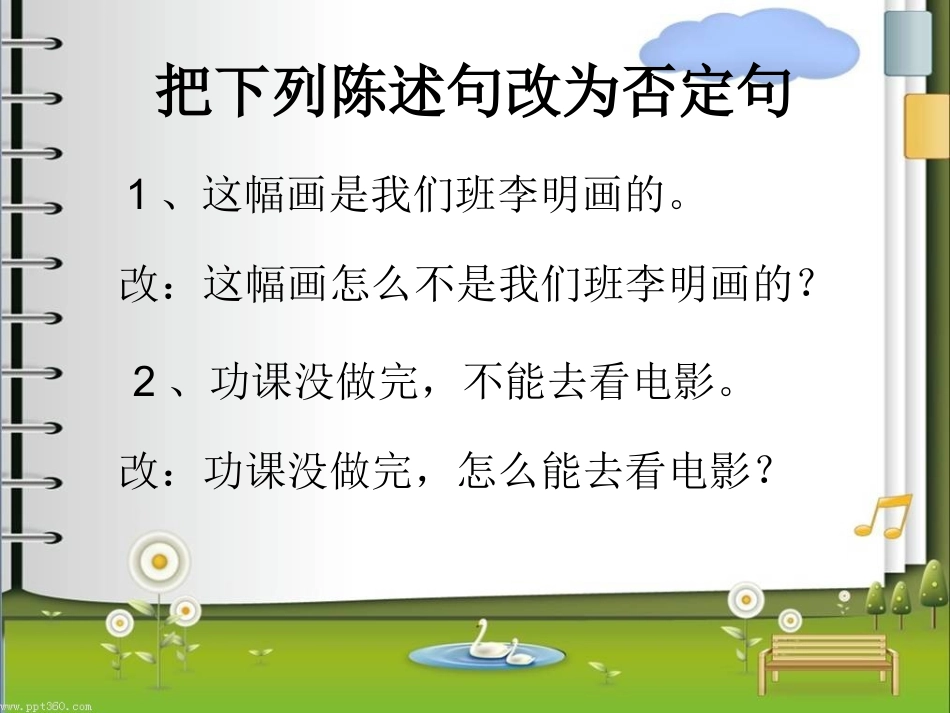 把下列陈述句改为否定句

1、这幅画是我们班李明画的。

改：这幅画怎么不是我们班李明画的？

2、功课没做完，不能去看电影。

改：功课没做完，怎么能去看电影？

www.ppt360.com